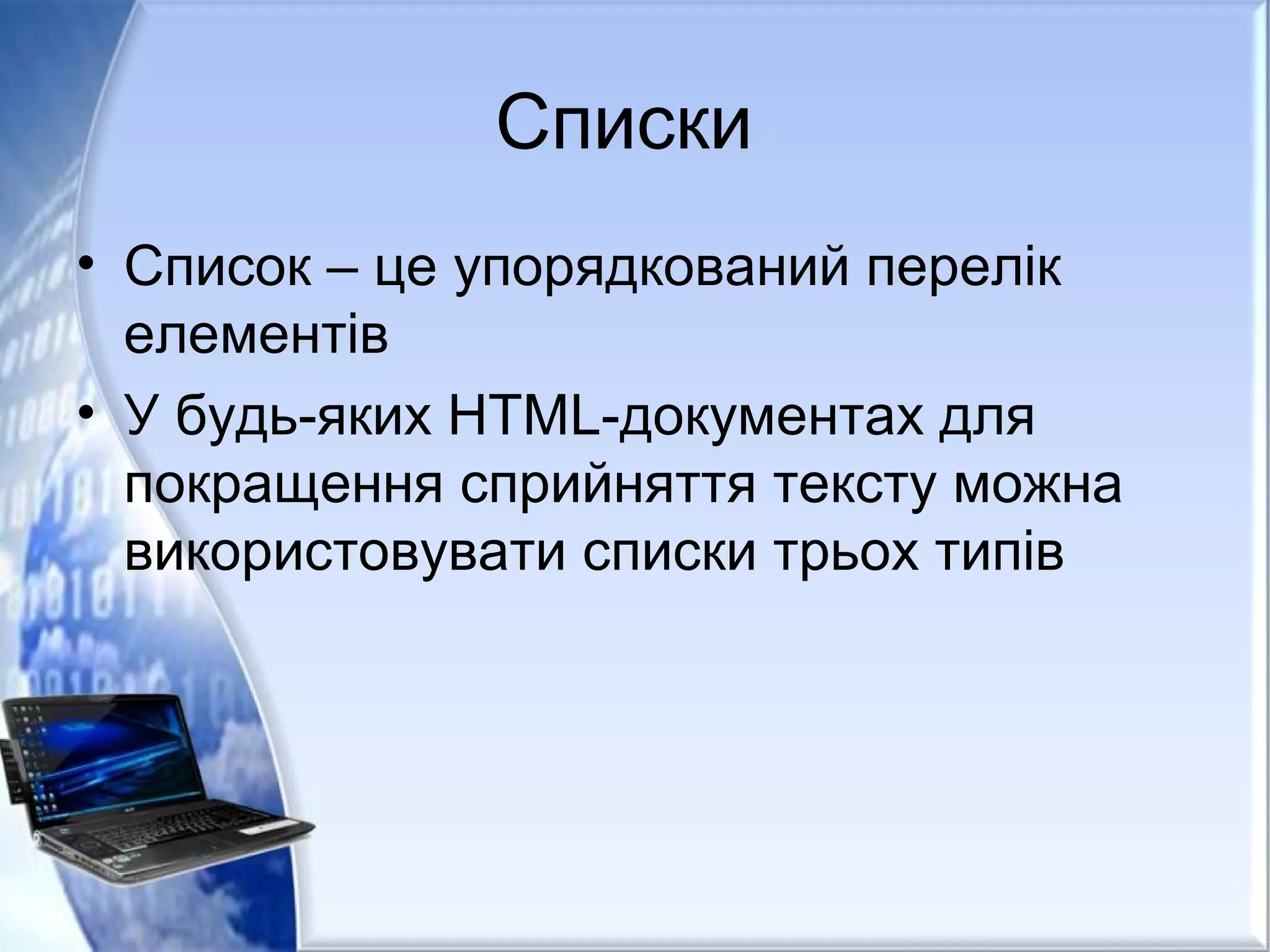 Списки

• Список – це упорядкований перелік елементів
• У будь-яких HTML-документах для покращення сприйняття тексту можна використовувати списки трьох типів